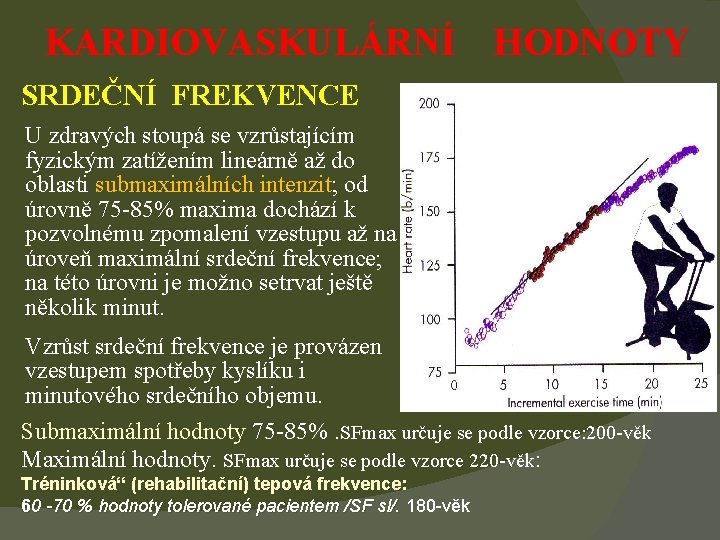 KARDIOVASKULÁRNÍ HODNOTY

SRDEČNÍ FREKVENCE

U zdravých stoupá se vzrůstajícím fyzickým zatížením lineárně až do oblasti submaximálních intenzit; od úrovně 75-85% maxima dochází k pozvolnému zpomalení vzestupu až na úroveň maximální srdeční frekvence; na této úrovni je možno setrvat ještě několik minut.

Vzrůst srdeční frekvence je provázen vzestupem spotřeby kyslíku i minutového srdečního objemu.

200
175
150
125
100
75
Heart rate (b/min)
0 5 10 15 20 25
Incremental exercise time (min)

Submaximální hodnoty 75-85% .SFmax určuje se podle vzorce:200-věk
Maximální hodnoty. SFmax určuje se podle vzorce 220-věk:
Tréninková“ (rehabilitační) tepová frekvence:
60 -70 % hodnoty tolerované pacientem /SF sl/. 180-věk